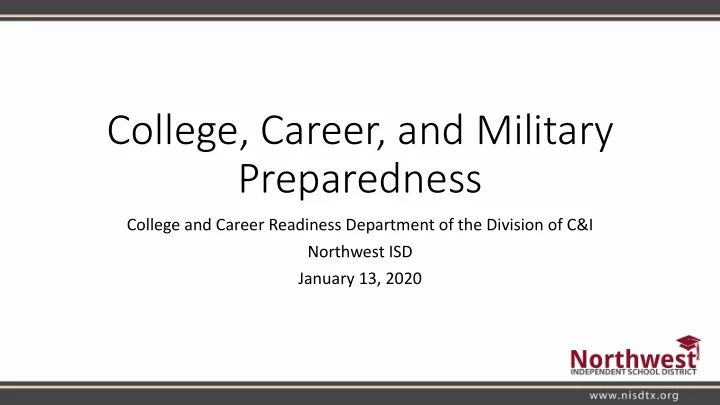 College, Career, and Military Preparedness

College and Career Readiness Department of the Division of C&I

Northwest ISD

January 13, 2020

Northwest
INDEPENDENT SCHOOL DISTRICT

www.nisdtx.org